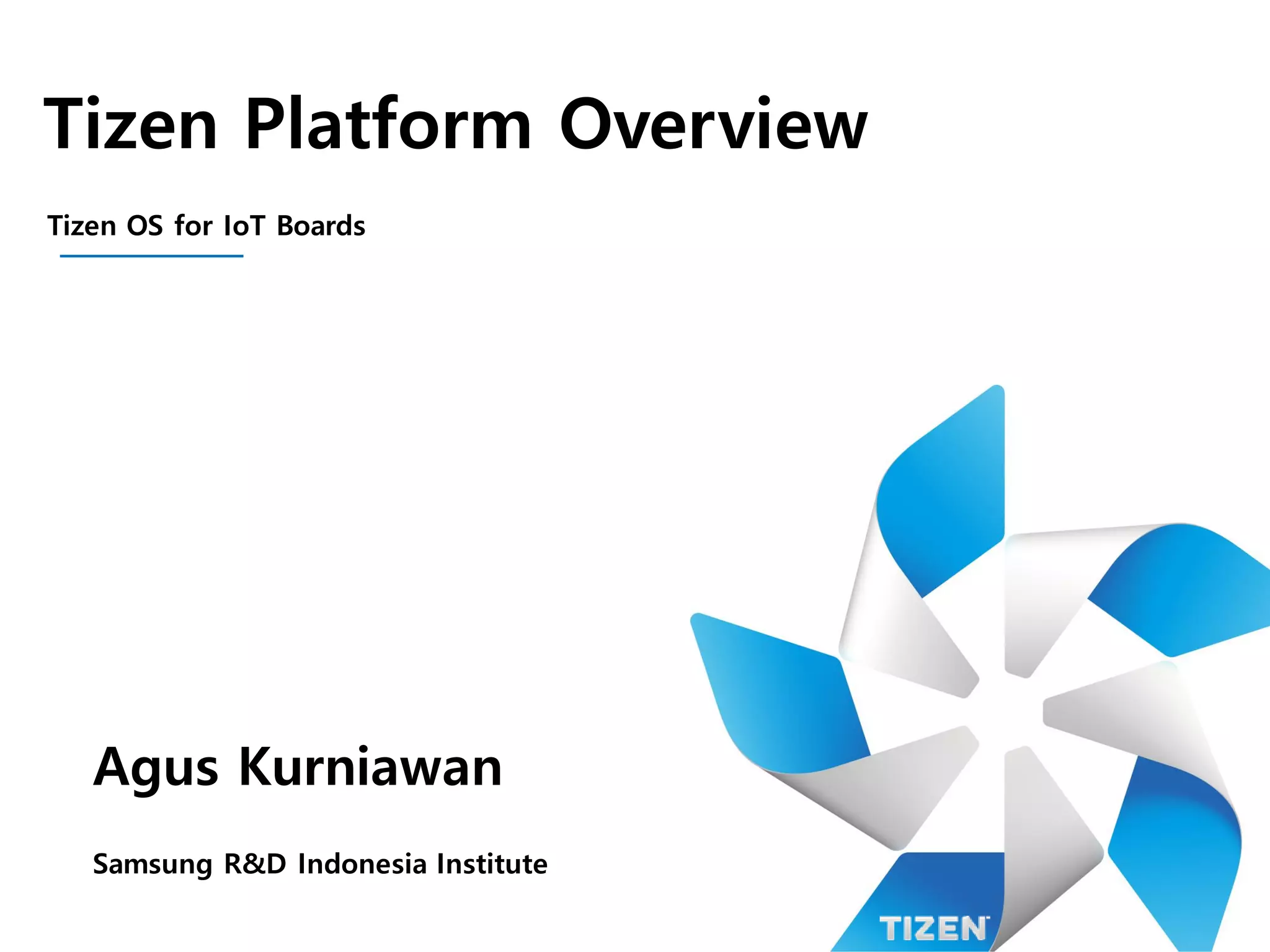 Tizen Platform Overview

Tizen OS for IoT Boards

Agus Kurniawan

Samsung R&D Indonesia Institute

TIZEN